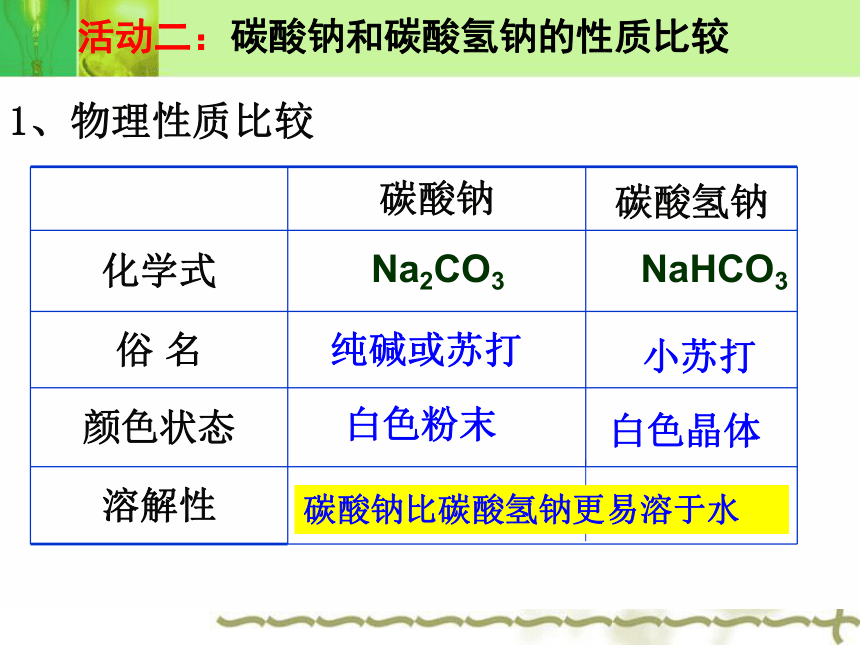 活动二：碳酸钠和碳酸氢钠的性质比较

1、物理性质比较

|  | 碳酸钠 | 碳酸氢钠 |
|---|---|---|
| 化学式 | $Na_2CO_3$ | $NaHCO_3$ |
| 俗 名 | 纯碱或苏打 | 小苏打 |
| 颜色状态 | 白色粉末 | 白色晶体 |
| 溶解性 | 碳酸钠比碳酸氢钠更易溶于水 |  |